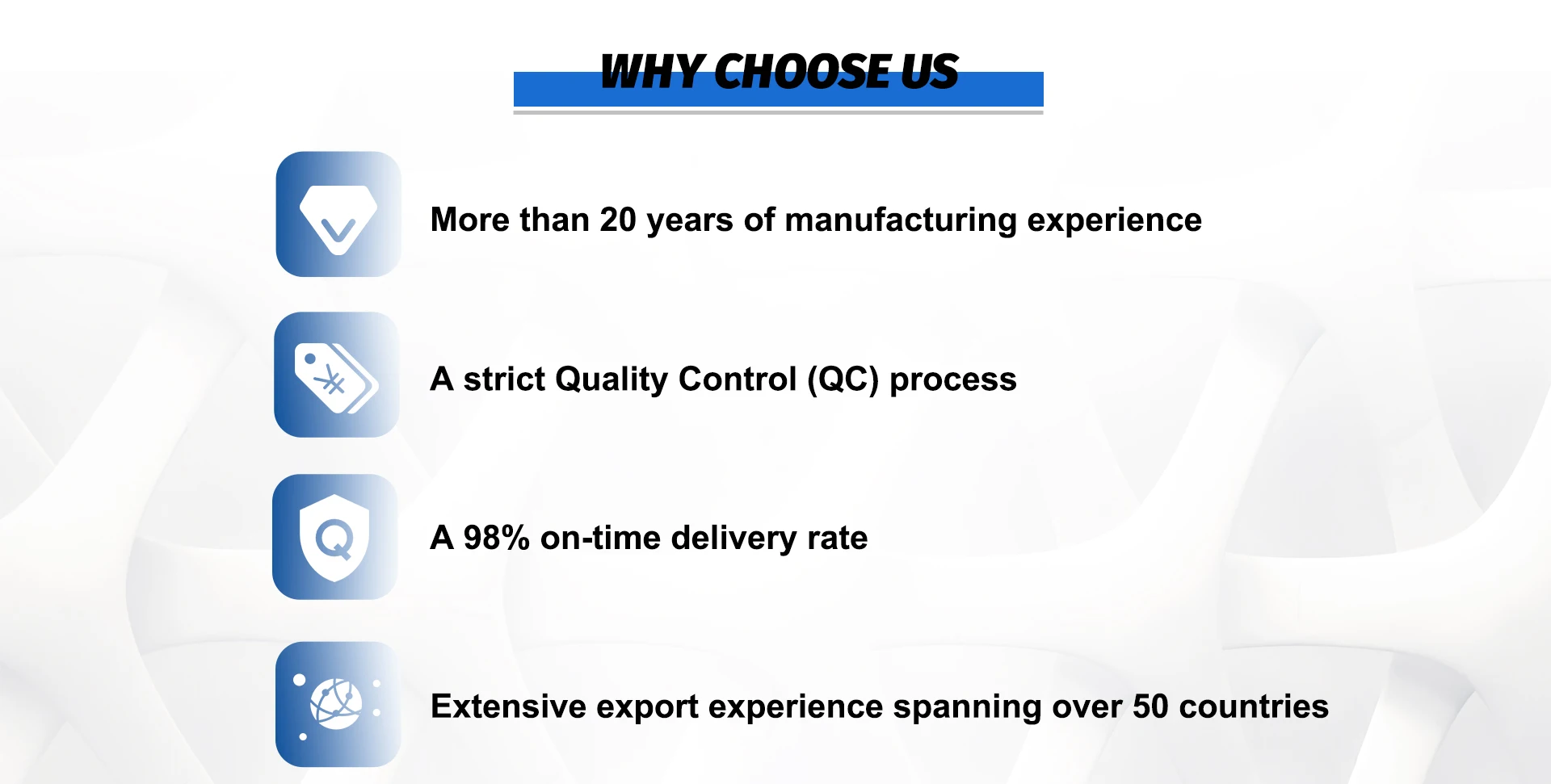 WHY CHOOSE US

More than 20 years of manufacturing experience

A strict Quality Control (QC) process

A 98% on-time delivery rate

Extensive export experience spanning over 50 countries